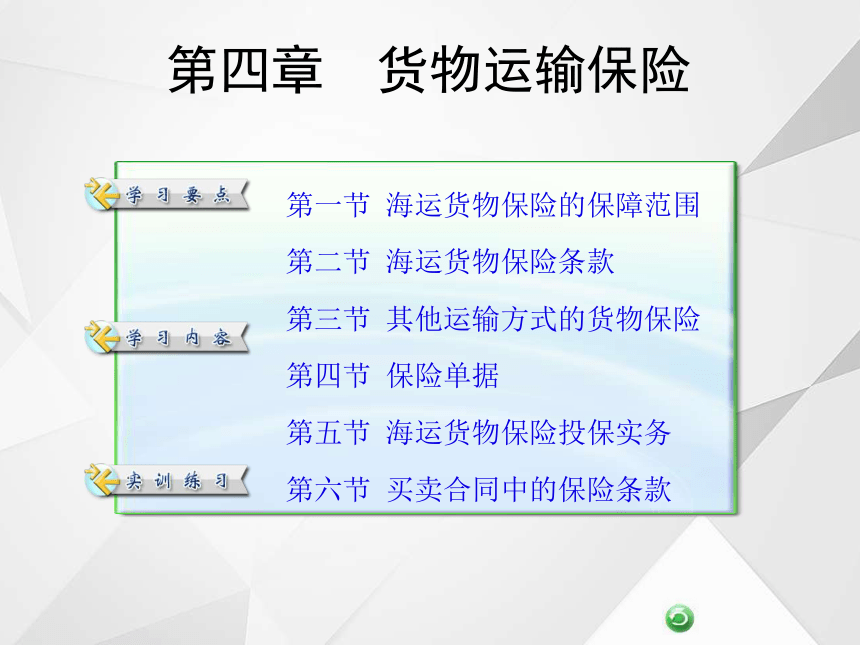 第四章　货物运输保险

学习要点

学习内容

实训练习

第一节 海运货物保险的保障范围

第二节 海运货物保险条款

第三节 其他运输方式的货物保险

第四节 保险单据

第五节 海运货物保险投保实务

第六节 买卖合同中的保险条款